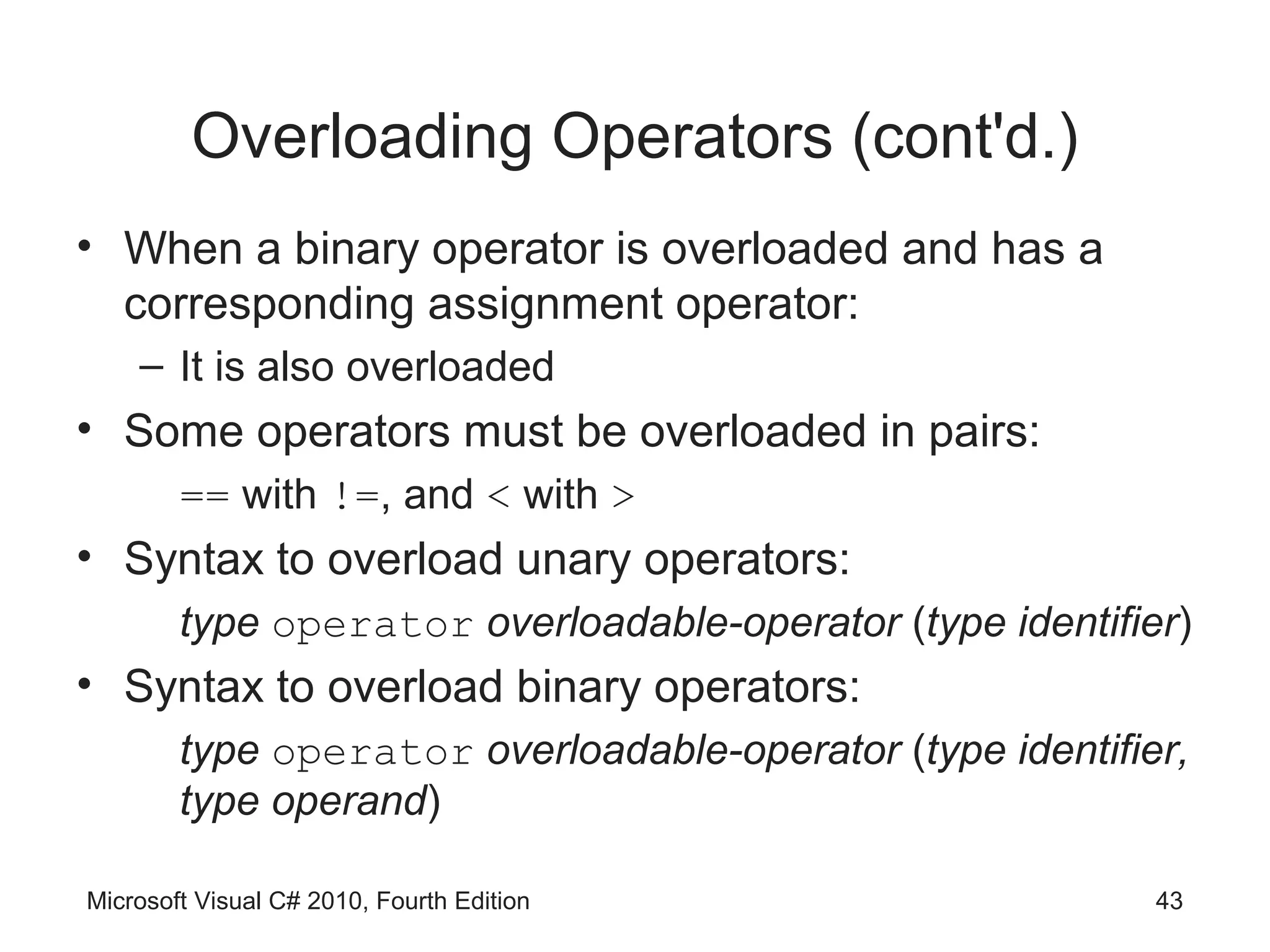 Overloading Operators (cont'd.)

• When a binary operator is overloaded and has a corresponding assignment operator:

– It is also overloaded

• Some operators must be overloaded in pairs:

== with !=, and < with >

• Syntax to overload unary operators:

type operator overloadable-operator (type identifier)

• Syntax to overload binary operators:

type operator overloadable-operator (type identifier, type operand)

Microsoft Visual C# 2010, Fourth Edition

43